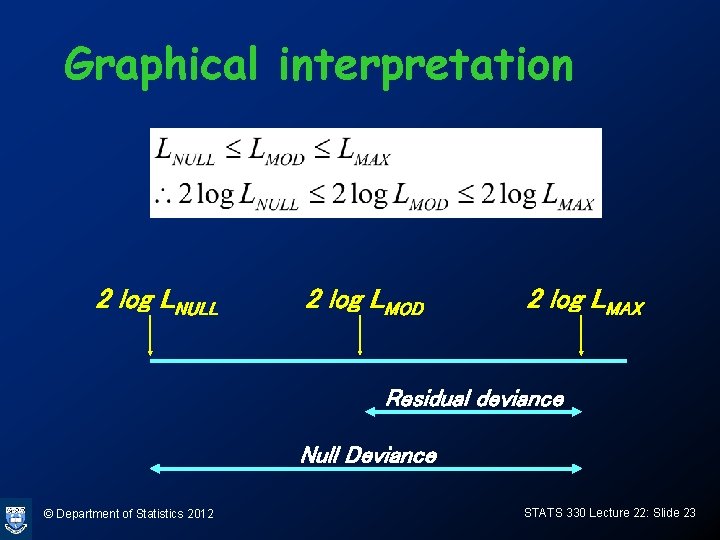 Graphical interpretation

$L_{NULL} \leq L_{MOD} \leq L_{MAX}$
$\therefore 2\log L_{NULL} \leq 2\log L_{MOD} \leq 2\log L_{MAX}$

$2 \log L_{NULL}$

$2 \log L_{MOD}$

$2 \log L_{MAX}$

Residual deviance

Null Deviance

© Department of Statistics 2012

STATS 330 Lecture 22: Slide 23